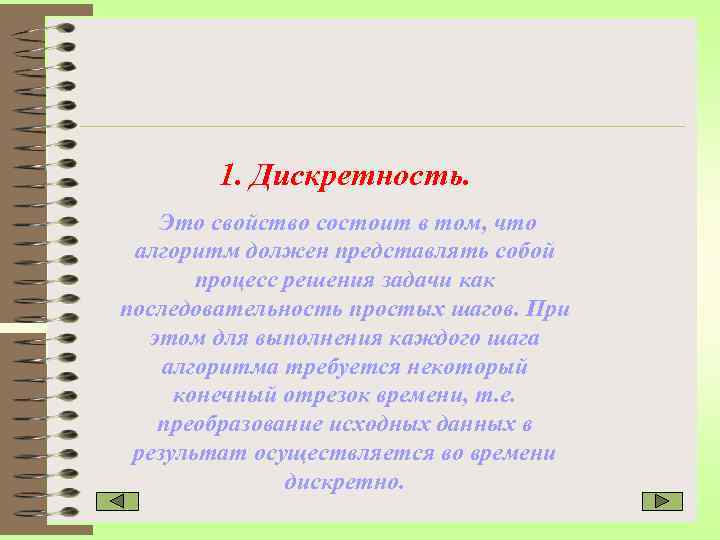 1. Дискретность.

Это свойство состоит в том, что алгоритм должен представлять собой процесс решения задачи как последовательность простых шагов. При этом для выполнения каждого шага алгоритма требуется некоторый конечный отрезок времени, т.е. преобразование исходных данных в результат осуществляется во времени дискретно.